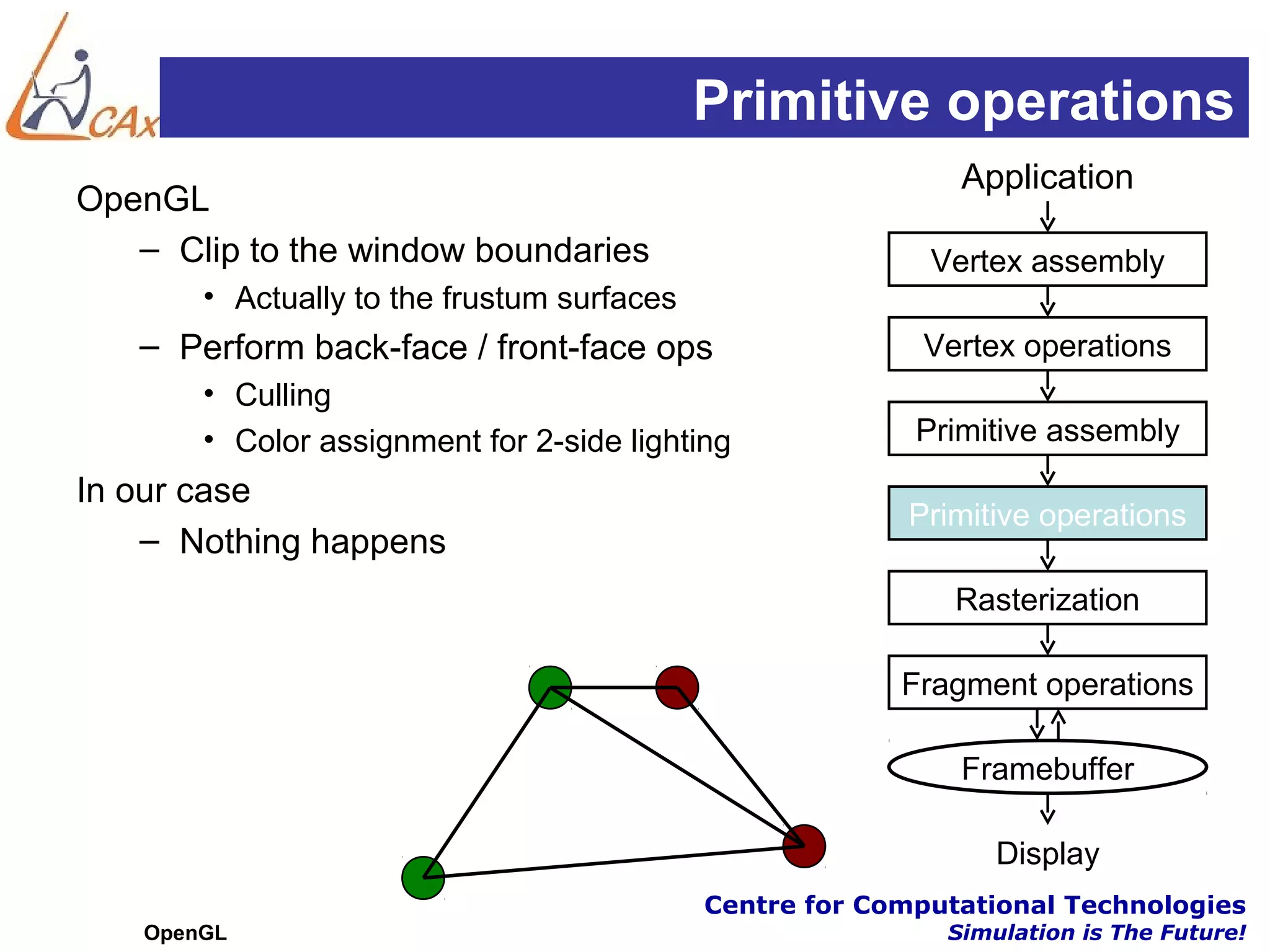 CAx

Primitive operations

OpenGL
– Clip to the window boundaries
• Actually to the frustum surfaces
– Perform back-face / front-face ops
• Culling
• Color assignment for 2-side lighting

In our case
– Nothing happens

Application
Vertex assembly
Vertex operations
Primitive assembly
Primitive operations
Rasterization
Fragment operations
Framebuffer
Display

OpenGL

Centre for Computational Technologies
Simulation is The Future!